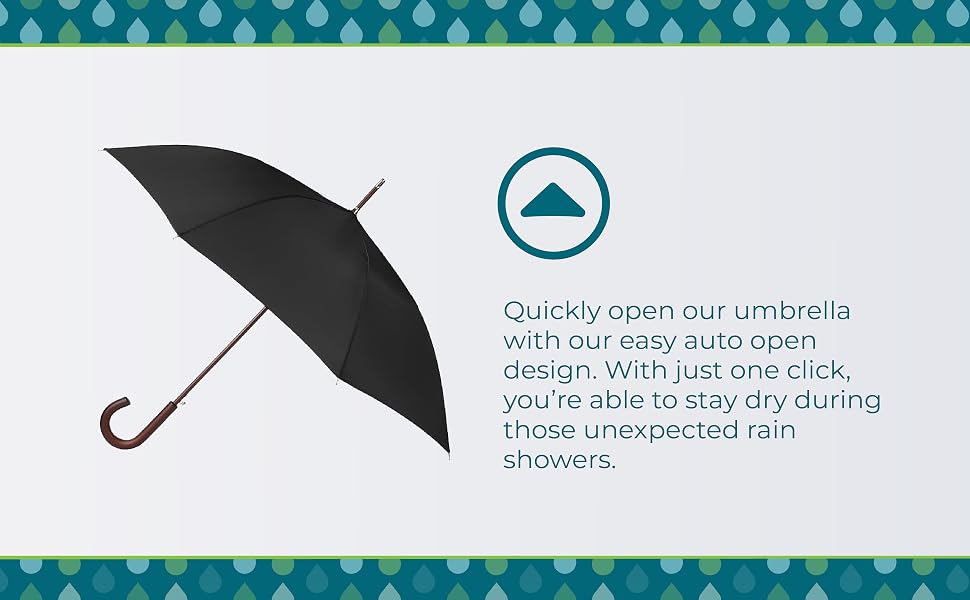 Quickly open our umbrella with our easy auto open design. With just one click, you’re able to stay dry during those unexpected rain showers.